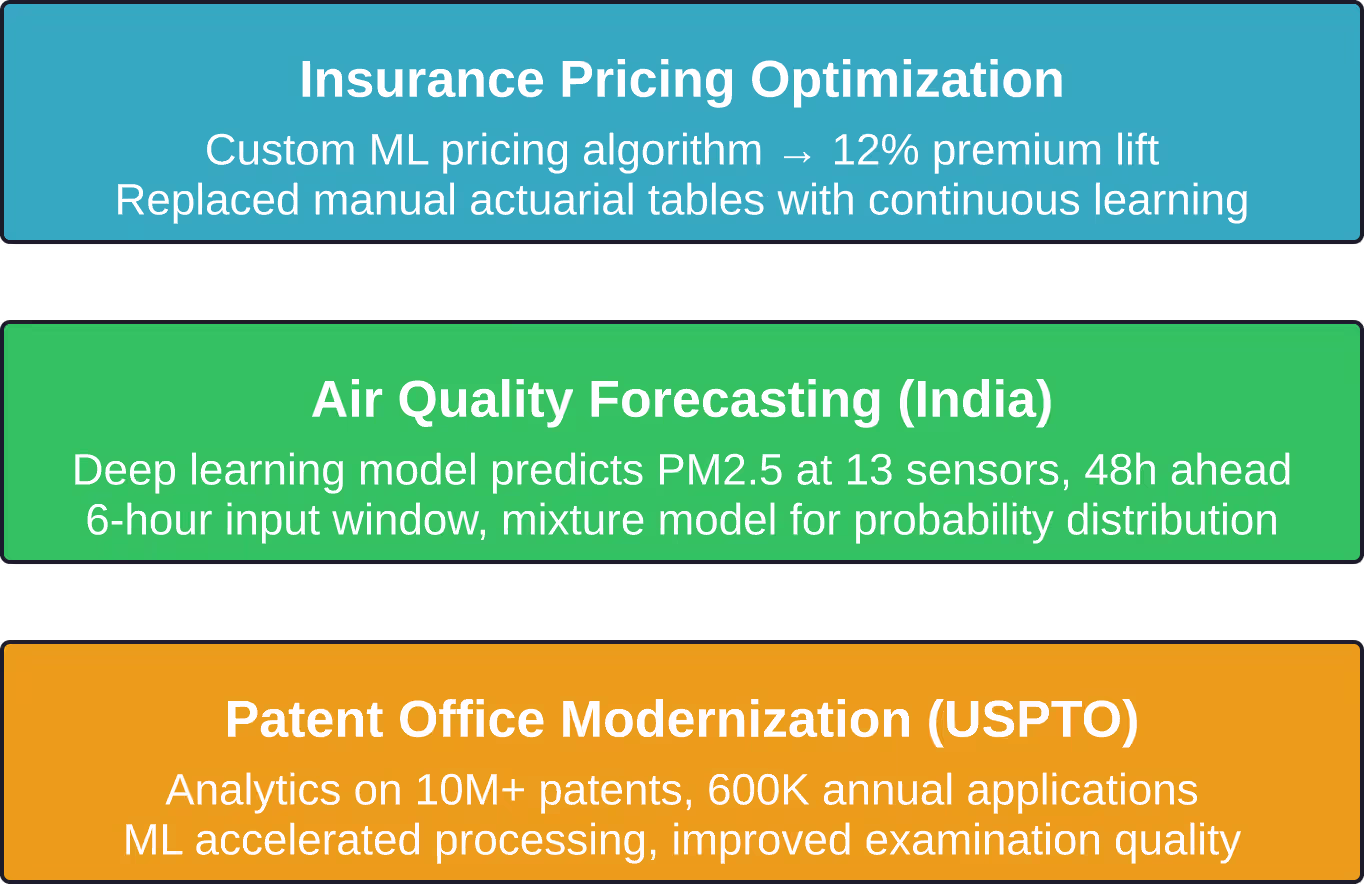 Insurance Pricing Optimization

Custom ML pricing algorithm → 12% premium lift
Replaced manual actuarial tables with continuous learning

Air Quality Forecasting (India)

Deep learning model predicts PM2.5 at 13 sensors, 48h ahead
6-hour input window, mixture model for probability distribution

Patent Office Modernization (USPTO)

Analytics on 10M+ patents, 600K annual applications
ML accelerated processing, improved examination quality